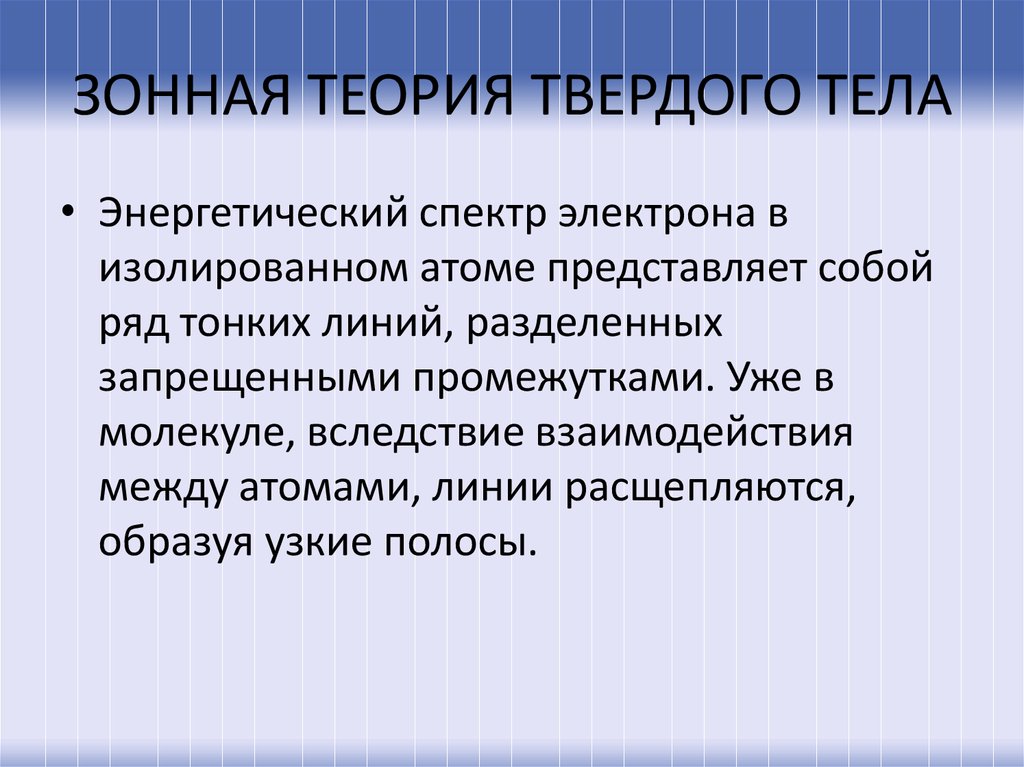 ЗОННАЯ ТЕОРИЯ ТВЕРДОГО ТЕЛА

• Энергетический спектр электрона в изолированном атоме представляет собой ряд тонких линий, разделенных запрещенными промежутками. Уже в молекуле, вследствие взаимодействия между атомами, линии расщепляются, образуя узкие полосы.